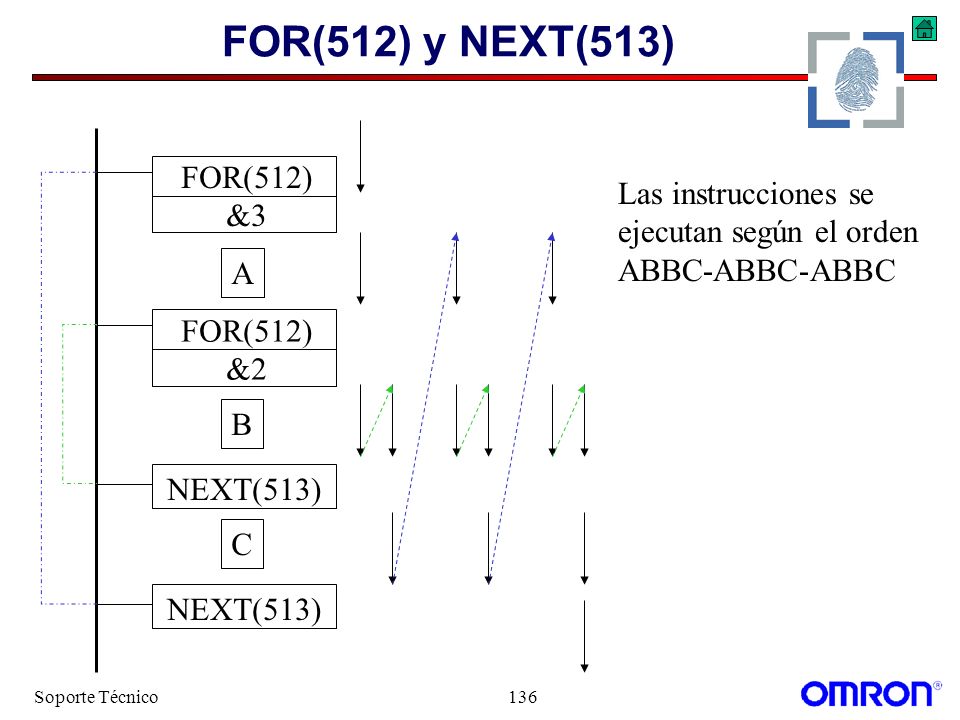 FOR(512) y NEXT(513)

FOR(512)
&3

A

FOR(512)
&2

B

NEXT(513)

C

NEXT(513)

Las instrucciones se ejecutan según el orden ABBC-ABBC-ABBC

Soporte Técnico

136

OMRON®